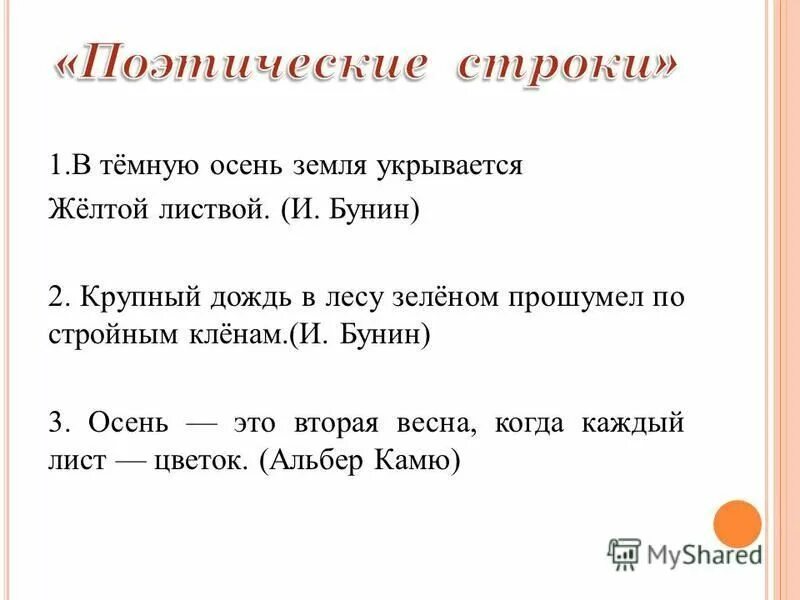 «Поэтические строки»

1.В тёмную осень земля укрывается Жёлтой листвой. (И. Бунин)

2. Крупный дождь в лесу зелёном прошумел по стройным клёнам.(И. Бунин)

3. Осень — это вторая весна, когда каждый лист — цветок. (Альбер Камю)

MyShared